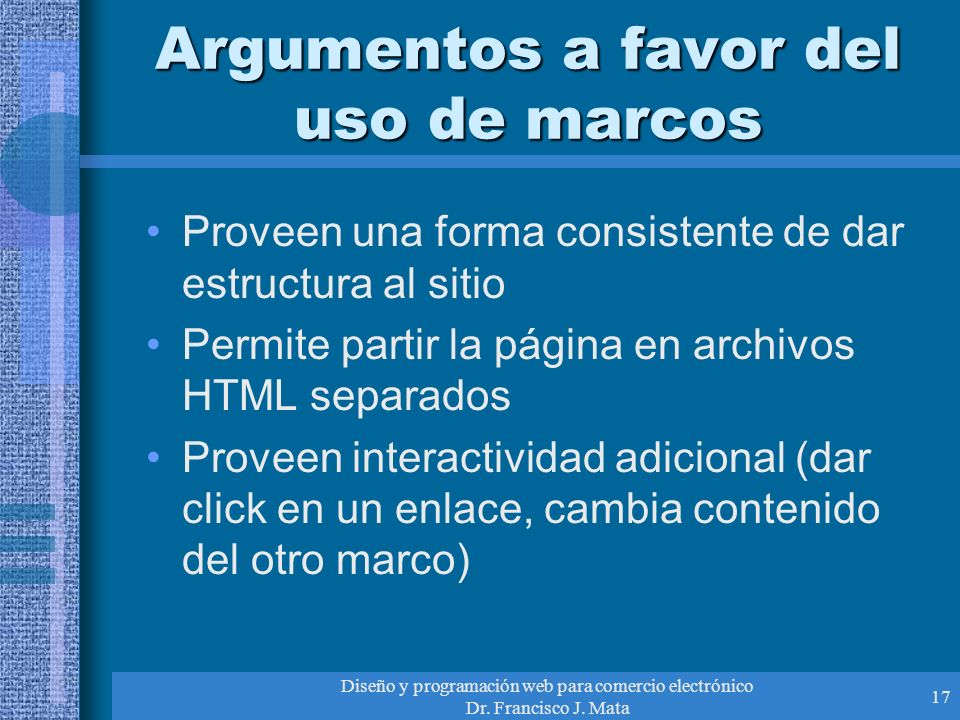 Argumentos a favor del uso de marcos

• Proveen una forma consistente de dar estructura al sitio
• Permite partir la página en archivos HTML separados
• Proveen interactividad adicional (dar click en un enlace, cambia contenido del otro marco)

Diseño y programación web para comercio electrónico
Dr. Francisco J. Mata

17